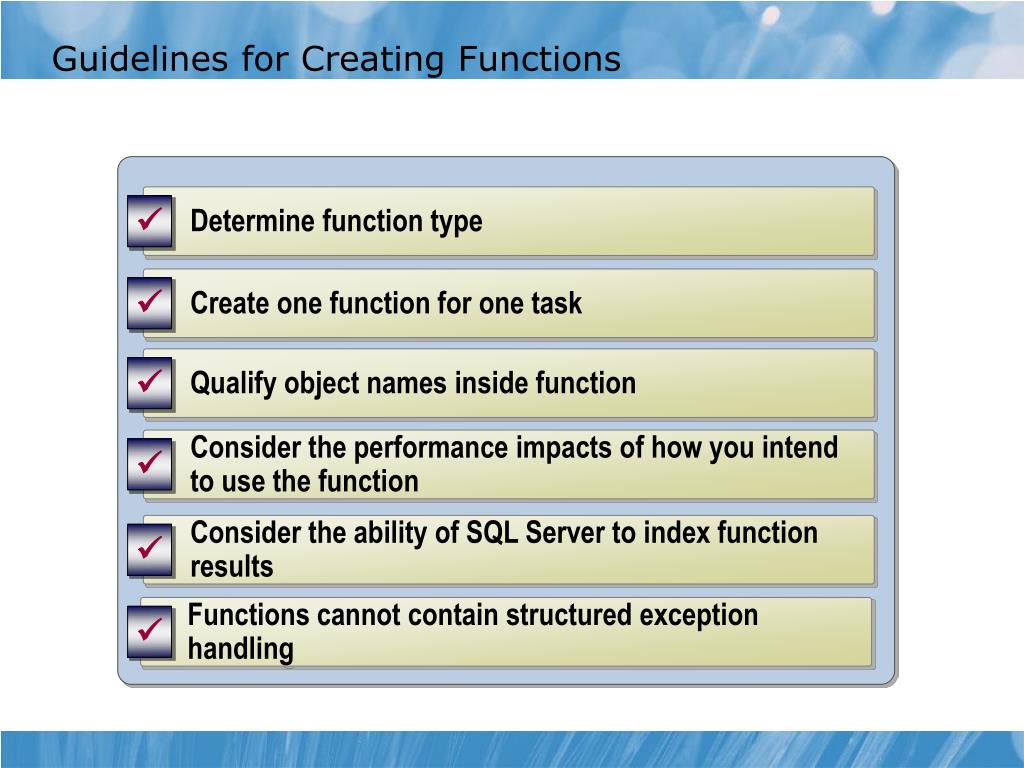 Guidelines for Creating Functions

✓ Determine function type

✓ Create one function for one task

✓ Qualify object names inside function

✓ Consider the performance impacts of how you intend to use the function

✓ Consider the ability of SQL Server to index function results

✓ Functions cannot contain structured exception handling